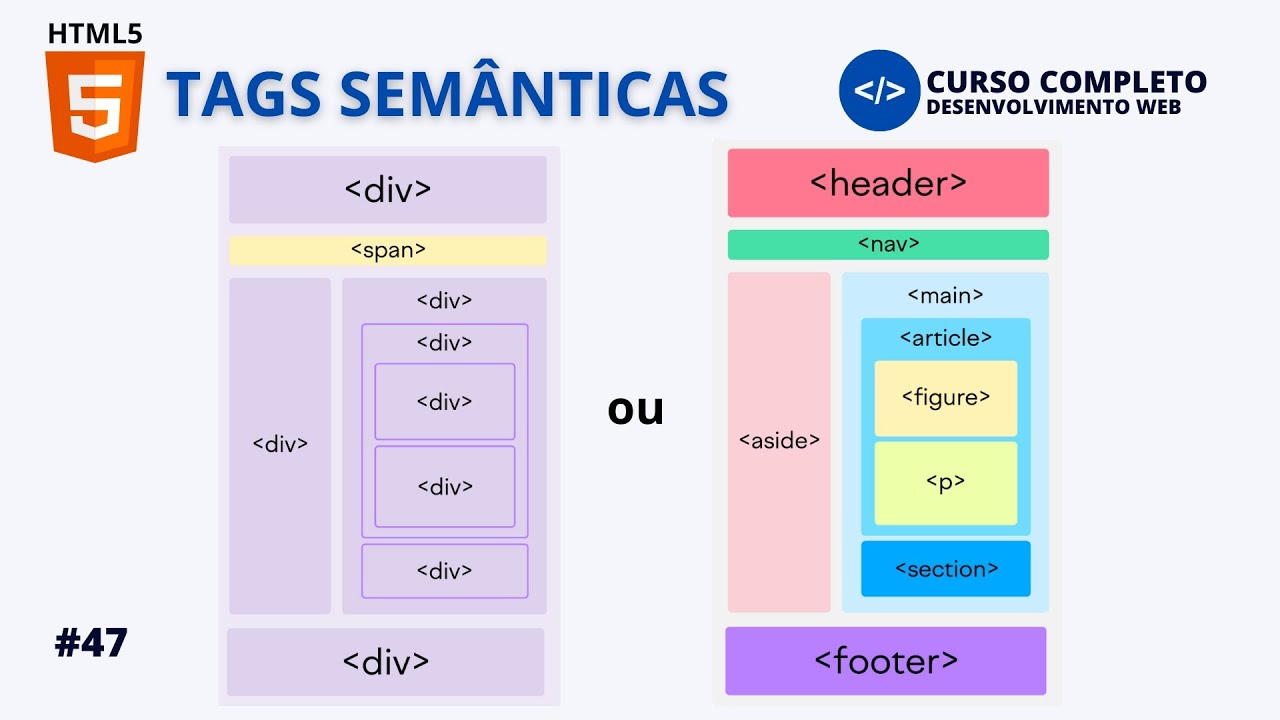 HTML5
5
TAGS SEMÂNTICAS

</>
CURSO COMPLETO
DESENVOLVIMENTO WEB

<div>
<span>
<div>
<div>
<div>
<div>
<div>
<div>
<div>

ou

<header>
<nav>
<aside>
<main>
<article>
<figure>
<p>
<section>
<footer>

#47